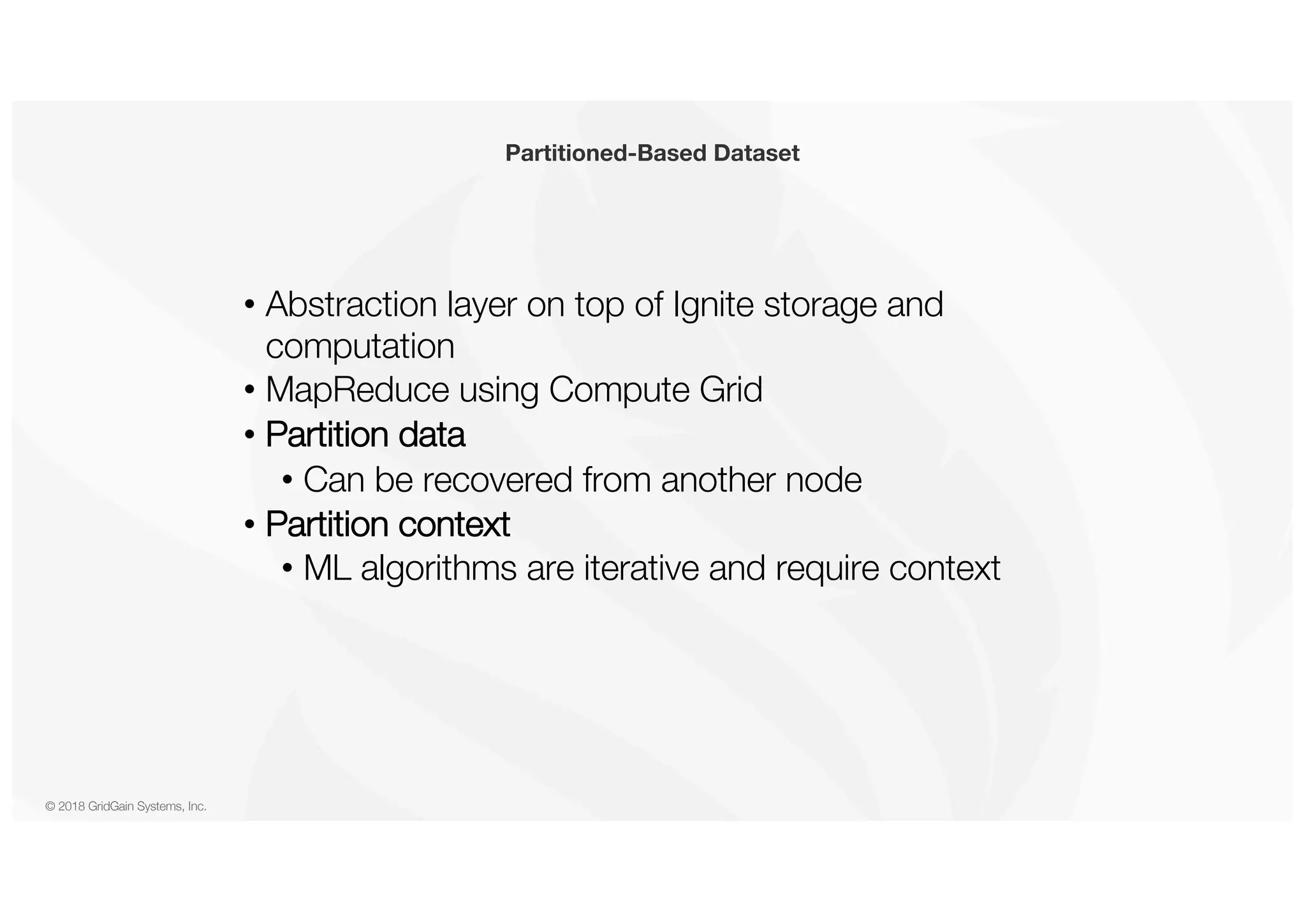 Partitioned-Based Dataset

• Abstraction layer on top of Ignite storage and computation
• MapReduce using Compute Grid
• Partition data
  • Can be recovered from another node
• Partition context
  • ML algorithms are iterative and require context

© 2018 GridGain Systems, Inc.